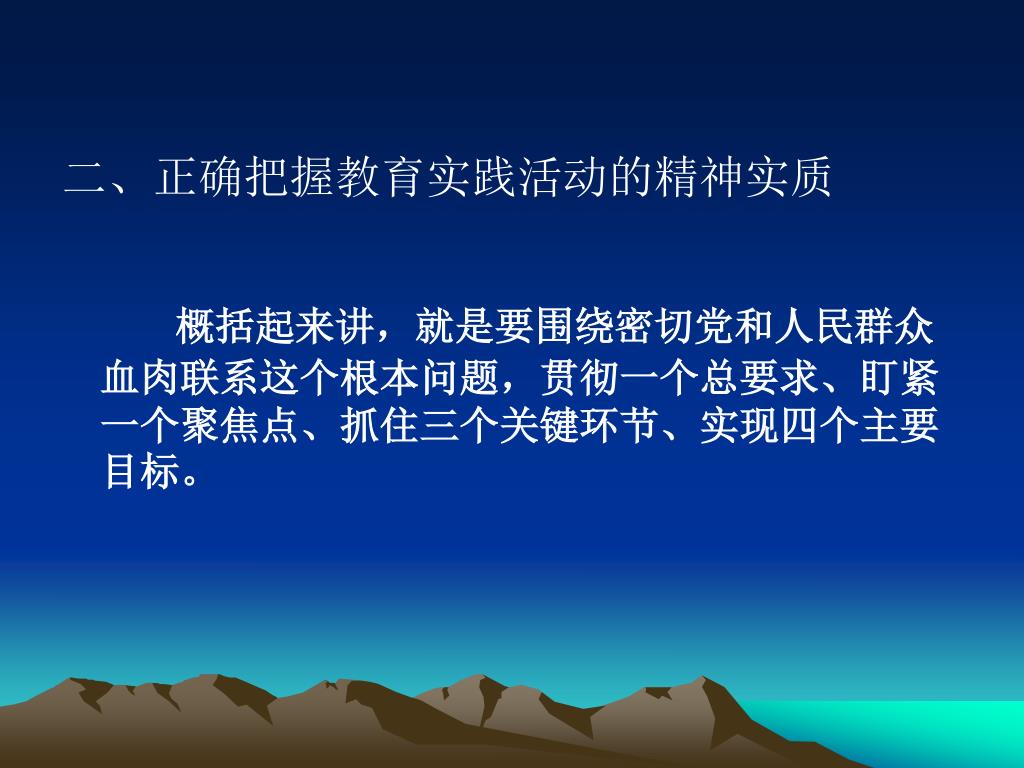 二、正确把握教育实践活动的精神实质

概括起来讲，就是要围绕密切党和人民群众血肉联系这个根本问题，贯彻一个总要求、盯紧一个聚焦点、抓住三个关键环节、实现四个主要目标。